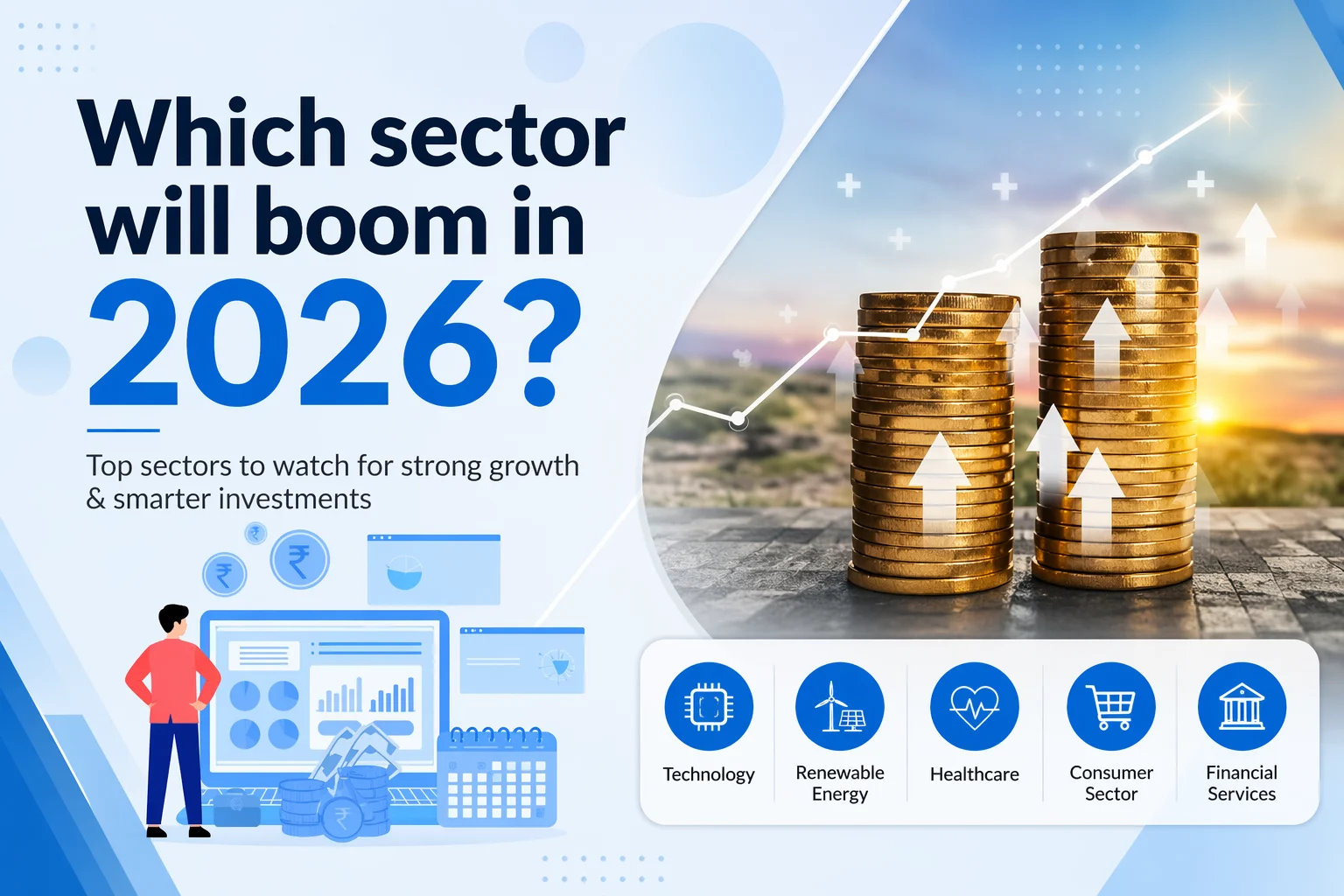 Which sector will boom in 2026?

Top sectors to watch for strong growth & smarter investments

₹ ₹ ₹ ₹

Technology

Renewable Energy

Healthcare

Consumer Sector

Financial Services